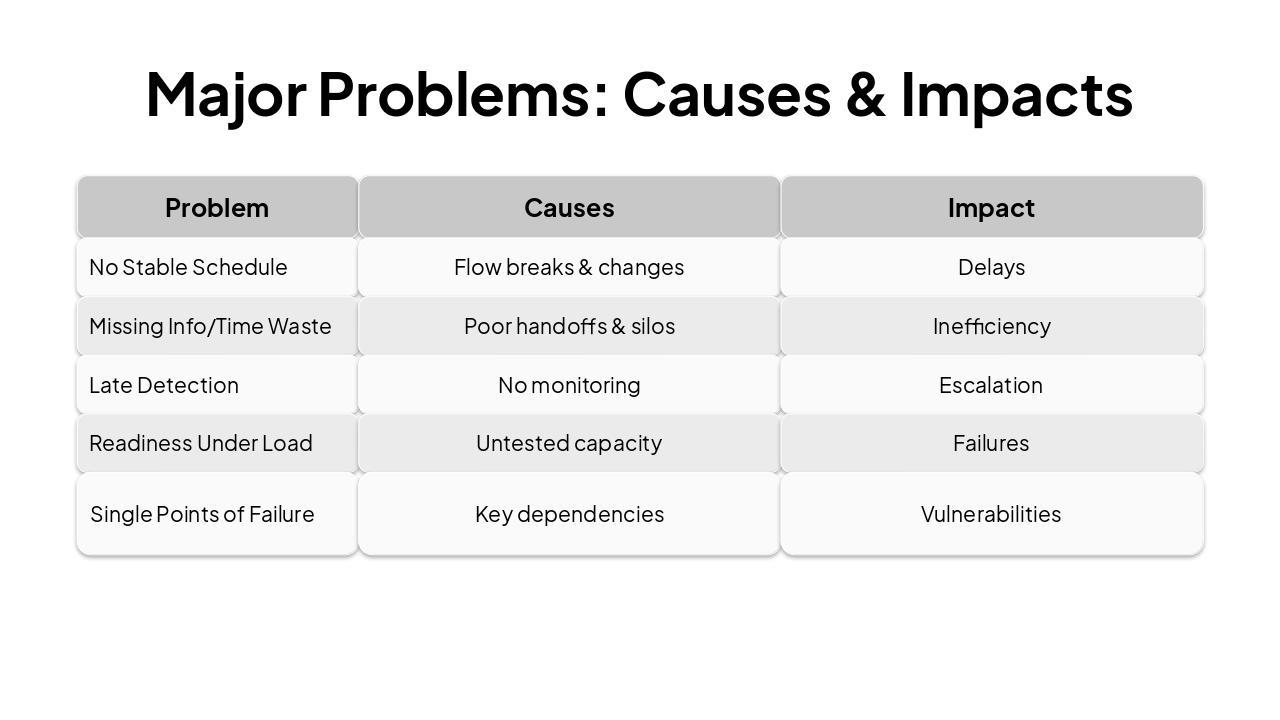 Major Problems: Causes & Impacts

| Problem | Causes | Impact |
|---|---|---|
| No Stable Schedule | Flow breaks & changes | Delays |
| Missing Info/Time Waste | Poor handoffs & silos | Inefficiency |
| Late Detection | No monitoring | Escalation |
| Readiness Under Load | Untested capacity | Failures |
| Single Points of Failure | Key dependencies | Vulnerabilities |